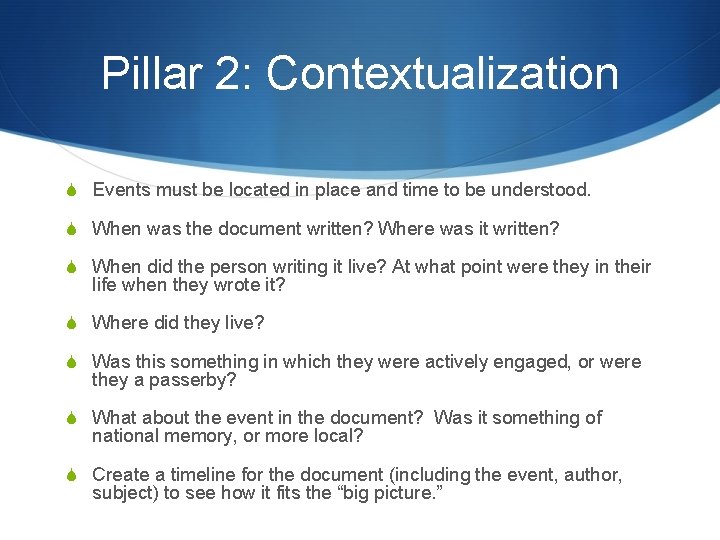 Pillar 2: Contextualization

Events must be located in place and time to be understood.

When was the document written? Where was it written?

When did the person writing it live? At what point were they in their life when they wrote it?

Where did they live?

Was this something in which they were actively engaged, or were they a passerby?

What about the event in the document?  Was it something of national memory, or more local?

Create a timeline for the document (including the event, author, subject) to see how it fits the “big picture.”